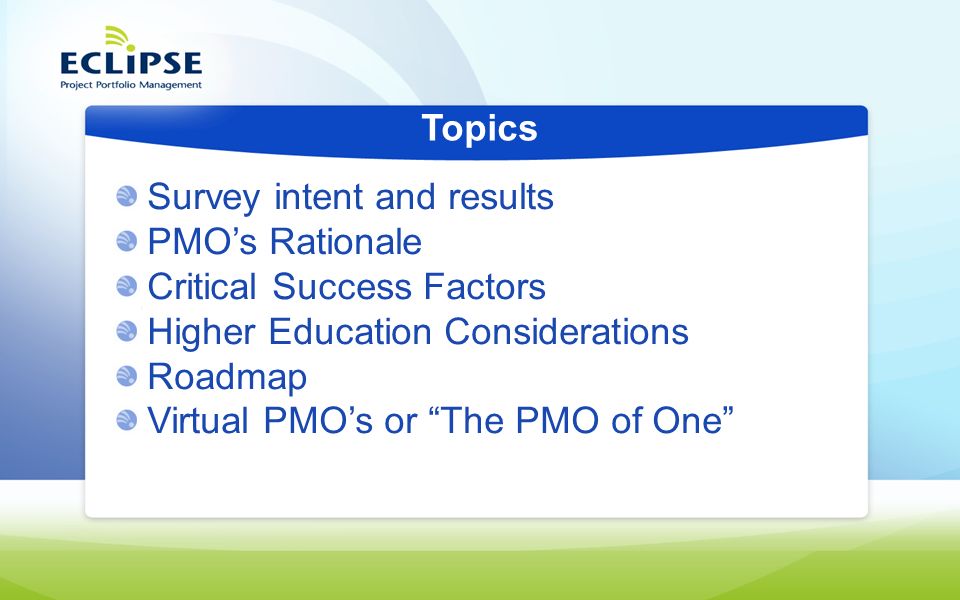 ECLiPSE
Project Portfolio Management

Topics

Survey intent and results
PMO’s Rationale
Critical Success Factors
Higher Education Considerations
Roadmap
Virtual PMO’s or “The PMO of One”